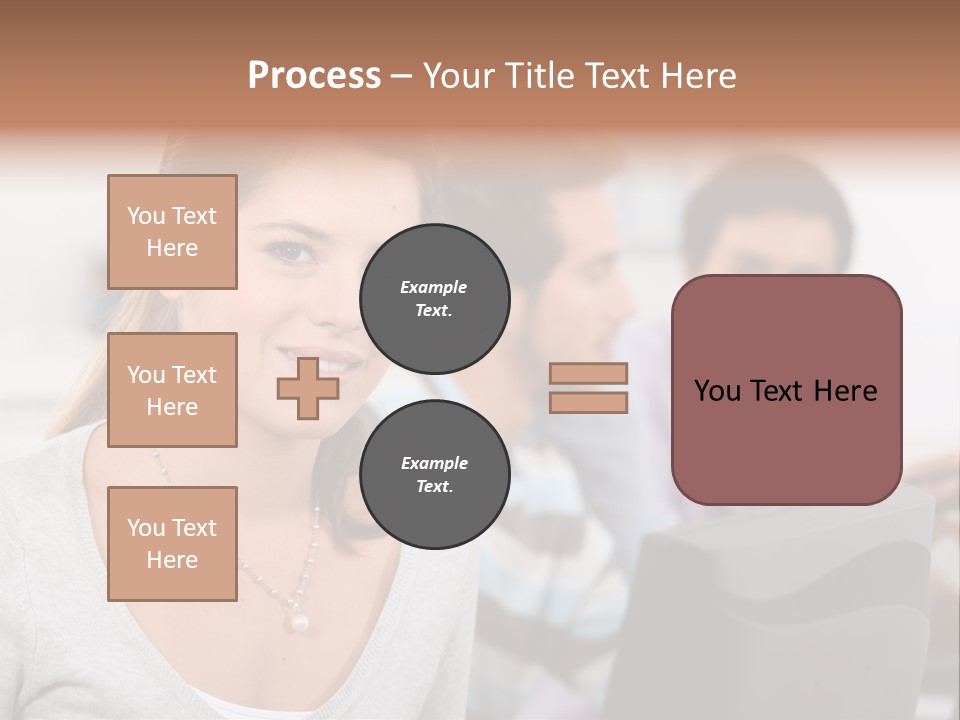 Process – Your Title Text Here

You Text Here

You Text Here

You Text Here

Example Text.

Example Text.

You Text Here